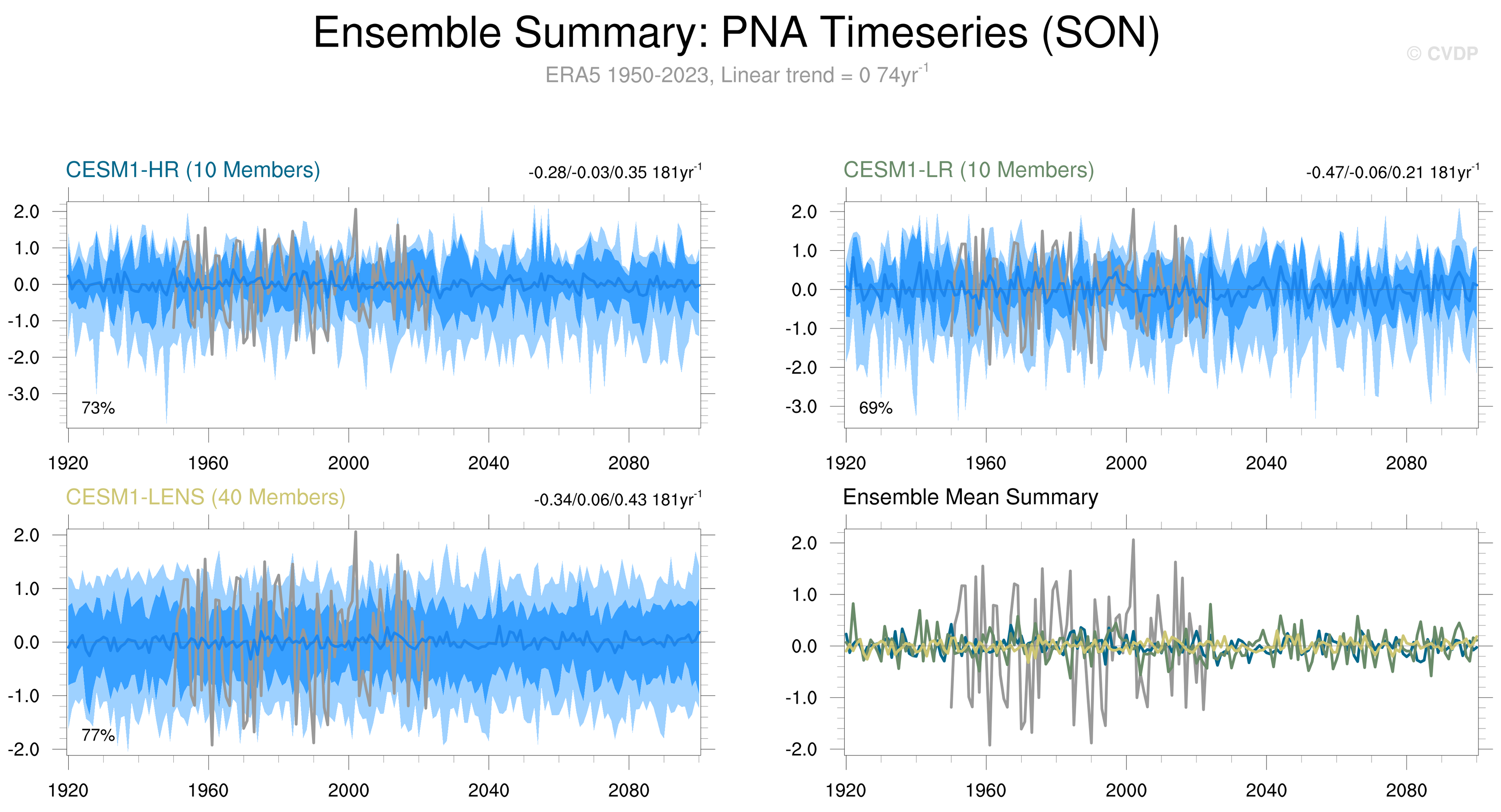 Ensemble Summary: PNA Timeseries (SON)

© CVDP

ERA5 1950-2023, Linear trend = 0 74yr$^{-1}$

CESM1-HR (10 Members)

-0.28/-0.03/0.35 181yr$^{-1}$

2.0
1.0
0.0
-1.0
-2.0
-3.0

73%

1920 1960 2000 2040 2080

CESM1-LR (10 Members)

-0.47/-0.06/0.21 181yr$^{-1}$

2.0
1.0
0.0
-1.0
-2.0
-3.0

69%

1920 1960 2000 2040 2080

CESM1-LENS (40 Members)

-0.34/0.06/0.43 181yr$^{-1}$

2.0
1.0
0.0
-1.0
-2.0

77%

1920 1960 2000 2040 2080

Ensemble Mean Summary

2.0
1.0
0.0
-1.0
-2.0

1920 1960 2000 2040 2080